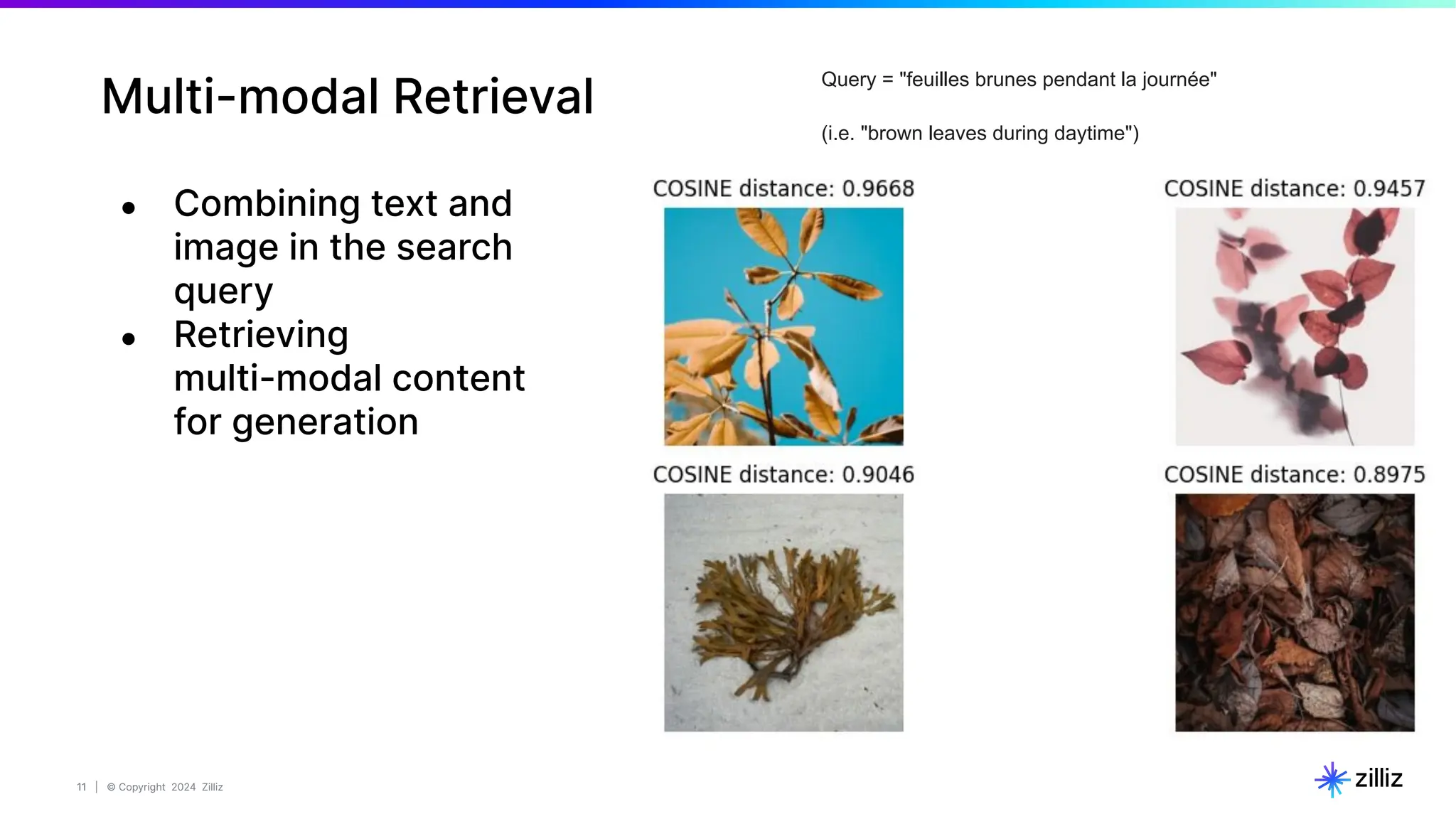 Multi-modal Retrieval

- Combining text and image in the search query
- Retrieving multi-modal content for generation

Query = "feuilles brunes pendant la journée"

(i.e. "brown leaves during daytime")

COSINE distance: 0.9668

COSINE distance: 0.9457

COSINE distance: 0.9046

COSINE distance: 0.8975

11 | © Copyright 2024 Zilliz

zilliz